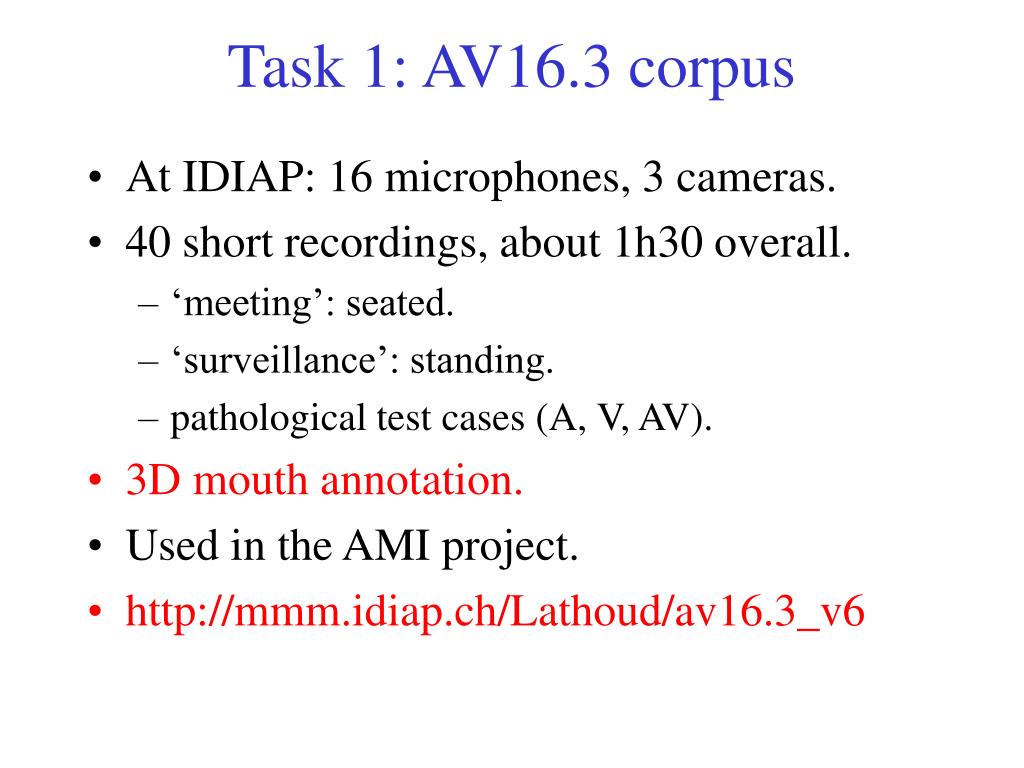 Task 1: AV16.3 corpus

• At IDIAP: 16 microphones, 3 cameras.
• 40 short recordings, about 1h30 overall.
– ‘meeting’: seated.
– ‘surveillance’: standing.
– pathological test cases (A, V, AV).
• 3D mouth annotation.
• Used in the AMI project.
• http://mmm.idiap.ch/Lathoud/av16.3_v6